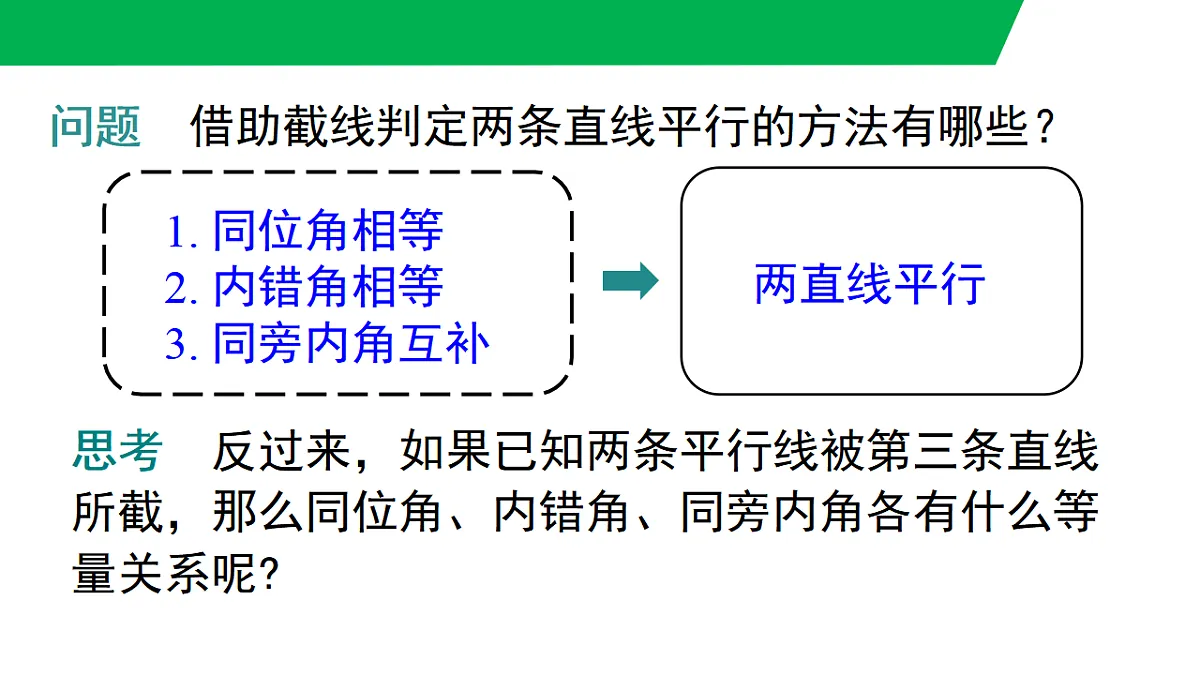 问题　借助截线判定两条直线平行的方法有哪些？

1. 同位角相等
2. 内错角相等
3. 同旁内角互补

两直线平行

思考　反过来，如果已知两条平行线被第三条直线所截，那么同位角、内错角、同旁内角各有什么等量关系呢?